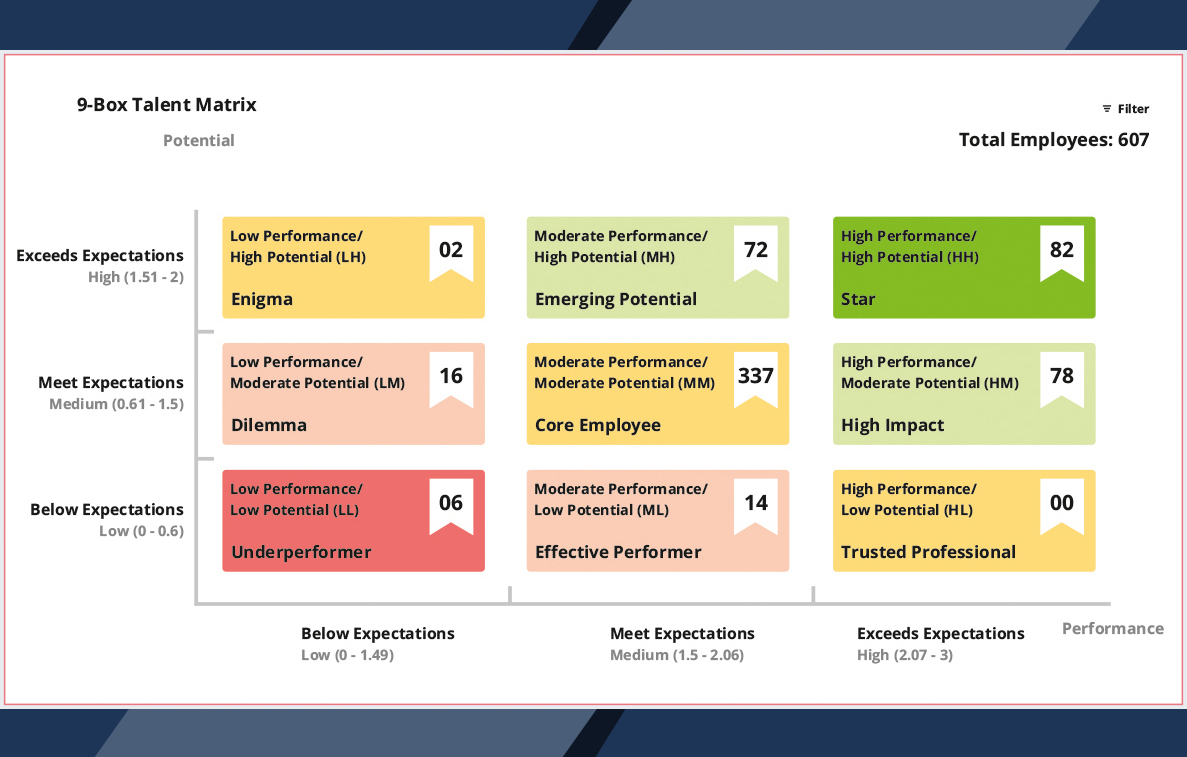 9-Box Talent Matrix

Filter

Potential

Total Employees: 607

Exceeds Expectations
High (1.51 - 2)

Low Performance/
High Potential (LH)
02
Enigma

Moderate Performance/
High Potential (MH)
72
Emerging Potential

High Performance/
High Potential (HH)
82
Star

Meet Expectations
Medium (0.61 - 1.5)

Low Performance/
Moderate Potential (LM)
16
Dilemma

Moderate Performance/
Moderate Potential (MM)
337
Core Employee

High Performance/
Moderate Potential (HM)
78
High Impact

Below Expectations
Low (0 - 0.6)

Low Performance/
Low Potential (LL)
06
Underperformer

Moderate Performance/
Low Potential (ML)
14
Effective Performer

High Performance/
Low Potential (HL)
00
Trusted Professional

Below Expectations
Low (0 - 1.49)

Meet Expectations
Medium (1.5 - 2.06)

Exceeds Expectations
High (2.07 - 3)

Performance